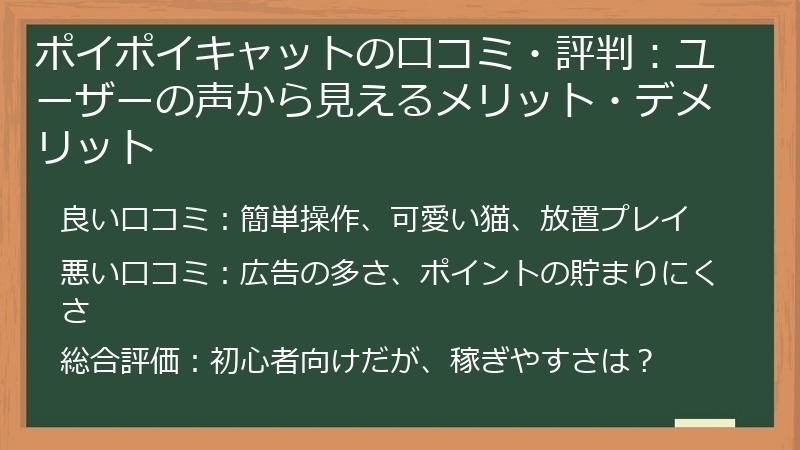 ポイポイキャットの口コミ・評判：ユーザーの声から見えるメリット・デメリット

良い口コミ：簡単操作、可愛い猫、放置プレイ

悪い口コミ：広告の多さ、ポイントの貯まりにくさ

総合評価：初心者向けだが、稼ぎやすさは？